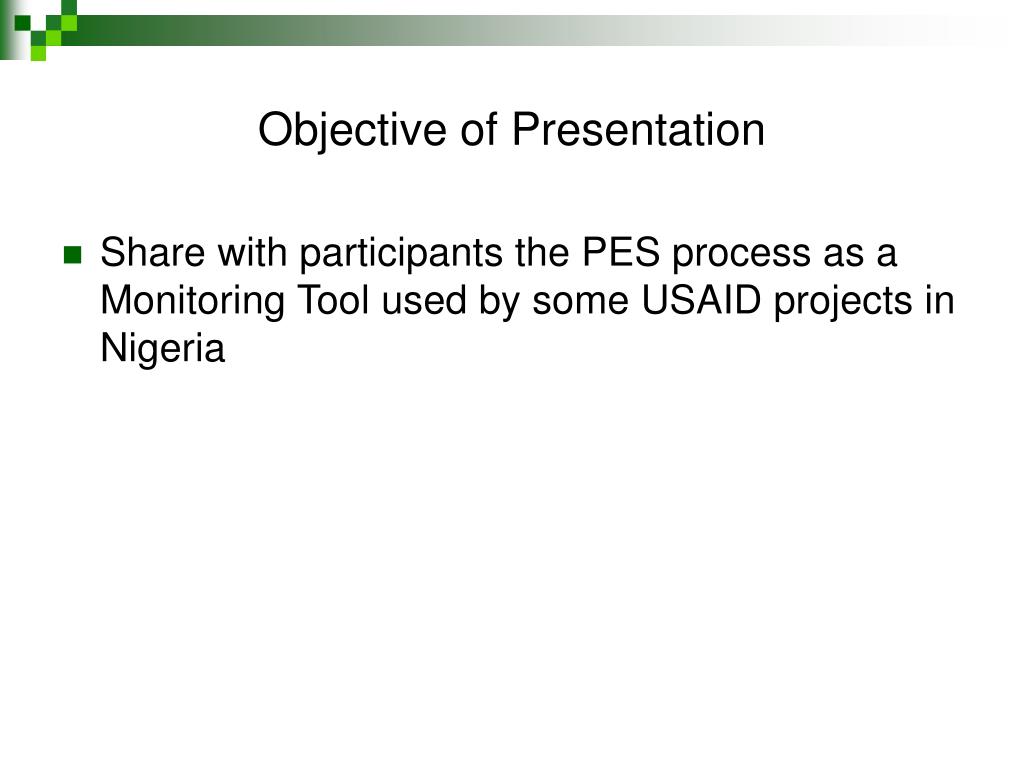 Objective of Presentation

Share with participants the PES process as a Monitoring Tool used by some USAID projects in Nigeria